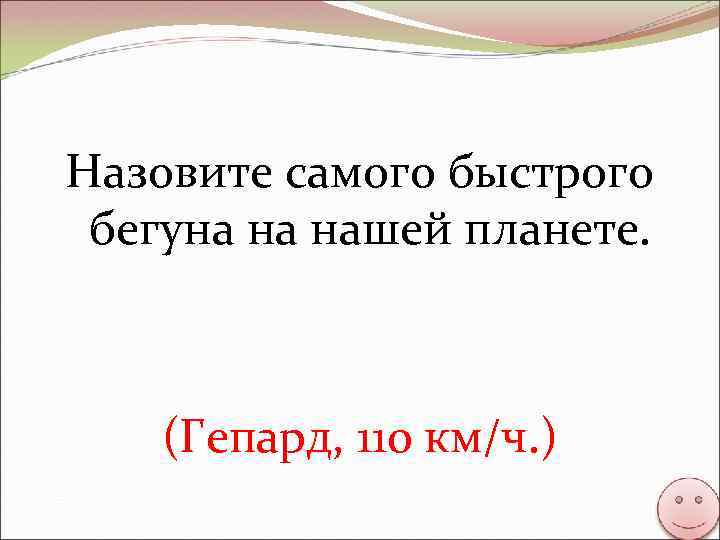 Назовите самого быстрого бегуна на нашей планете.

(Гепард, 110 км/ч.)